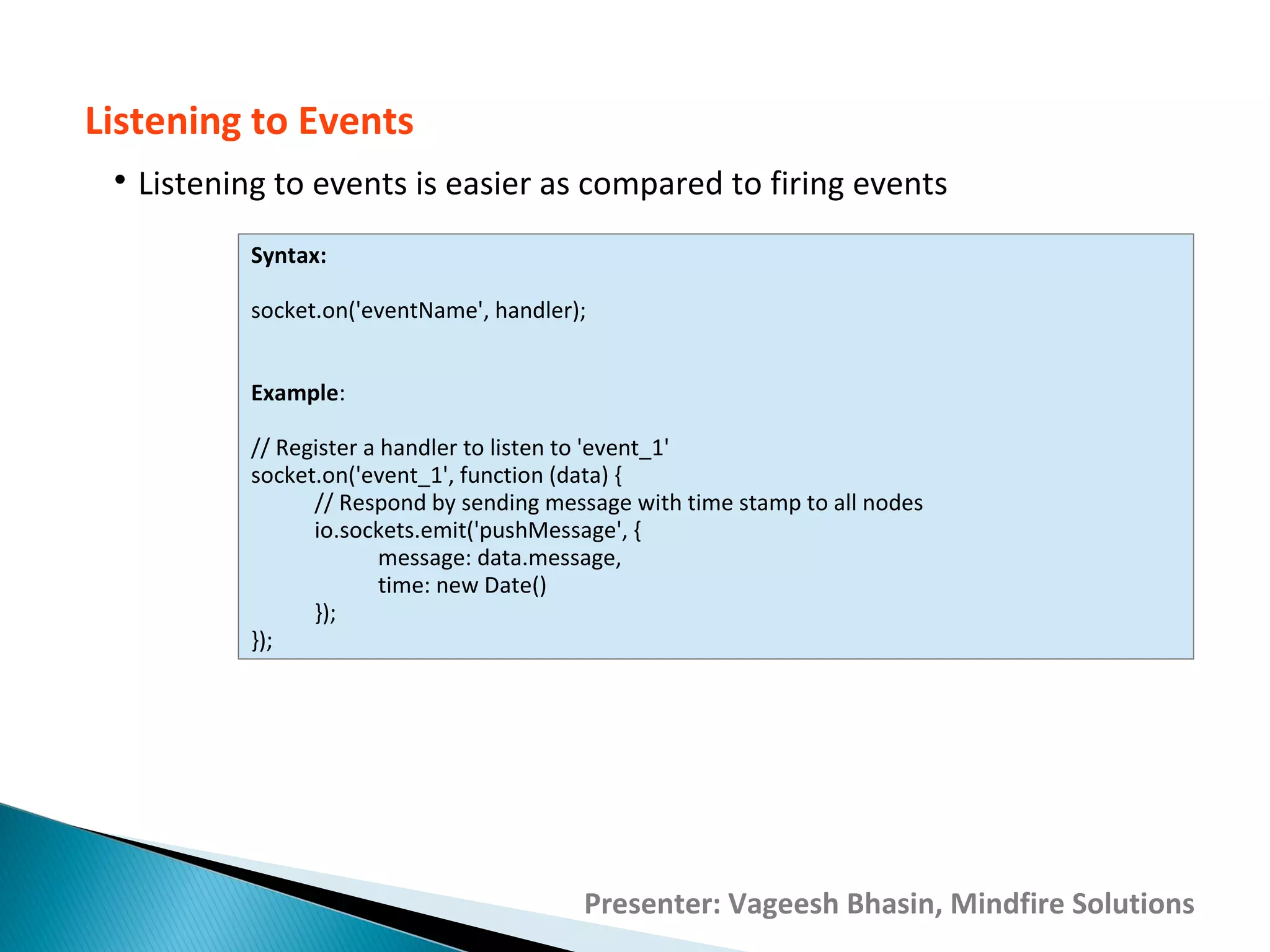 Listening to Events

• Listening to events is easier as compared to firing events

Syntax:

socket.on('eventName', handler);

Example:

// Register a handler to listen to 'event_1'
socket.on('event_1', function (data) {
    // Respond by sending message with time stamp to all nodes
    io.sockets.emit('pushMessage', {
        message: data.message,
        time: new Date()
    });
});

Presenter: Vageesh Bhasin, Mindfire Solutions